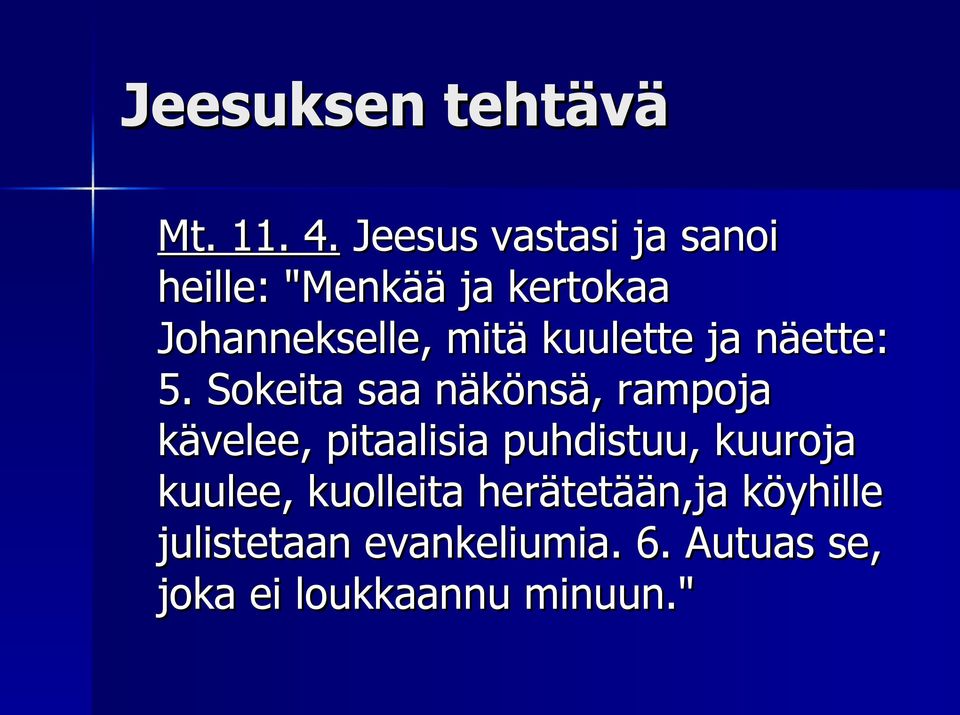 Jeesuksen tehtävä

Mt. 11. 4. Jeesus vastasi ja sanoi heille: "Menkää ja kertokaa Johannekselle, mitä kuulette ja näette: 5. Sokeita saa näkönsä, rampoja kävelee, pitaalisia puhdistuu, kuuroja kuulee, kuolleita herätetään,ja köyhille julistetaan evankeliumia. 6. Autuas se, joka ei loukkaannu minuun."